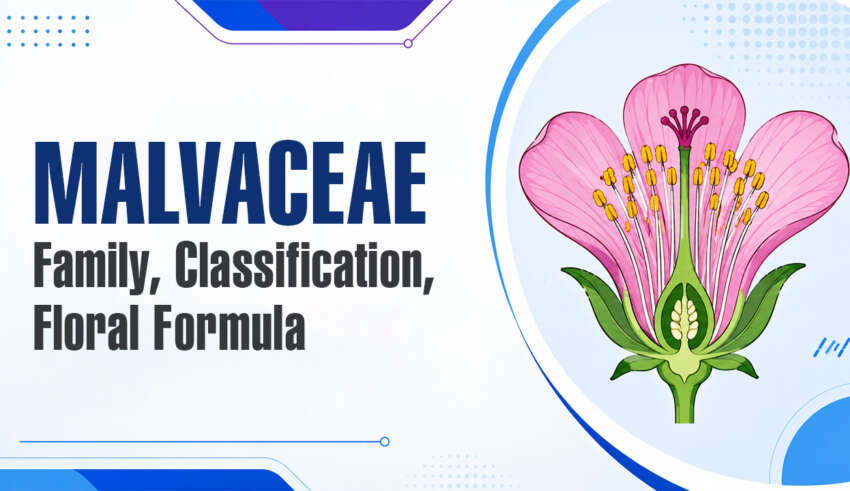 MALVACEAE
Family, Classification, Floral Formula